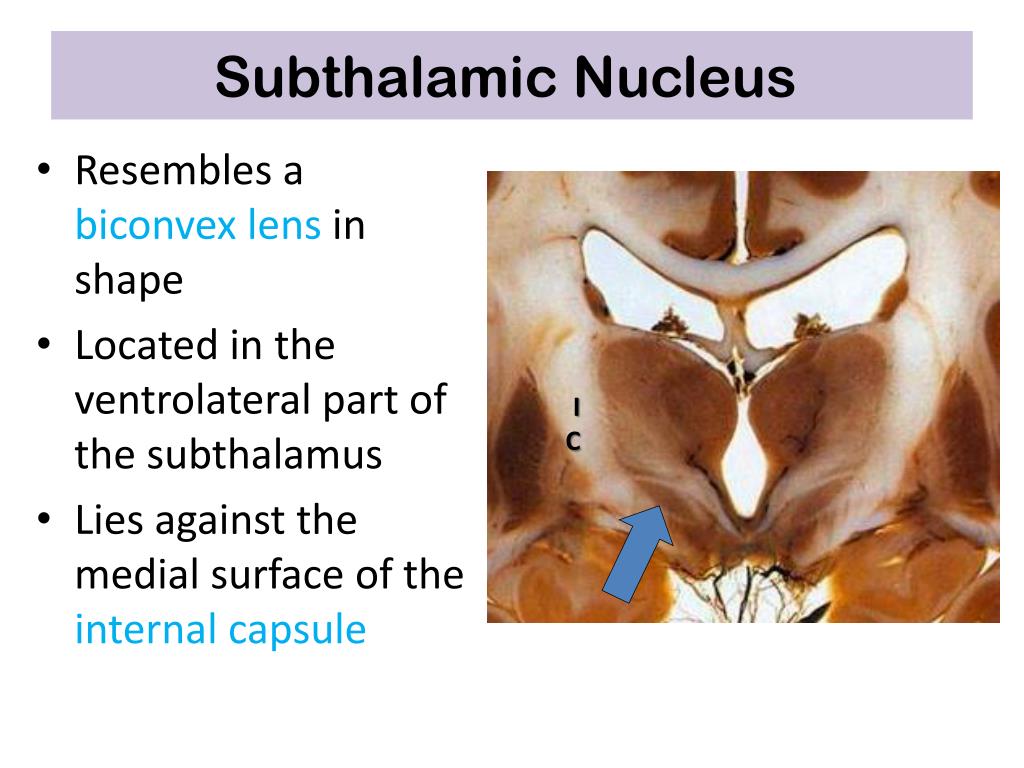 Subthalamic Nucleus

• Resembles a biconvex lens in shape
• Located in the ventrolateral part of the subthalamus
• Lies against the medial surface of the internal capsule

I
C